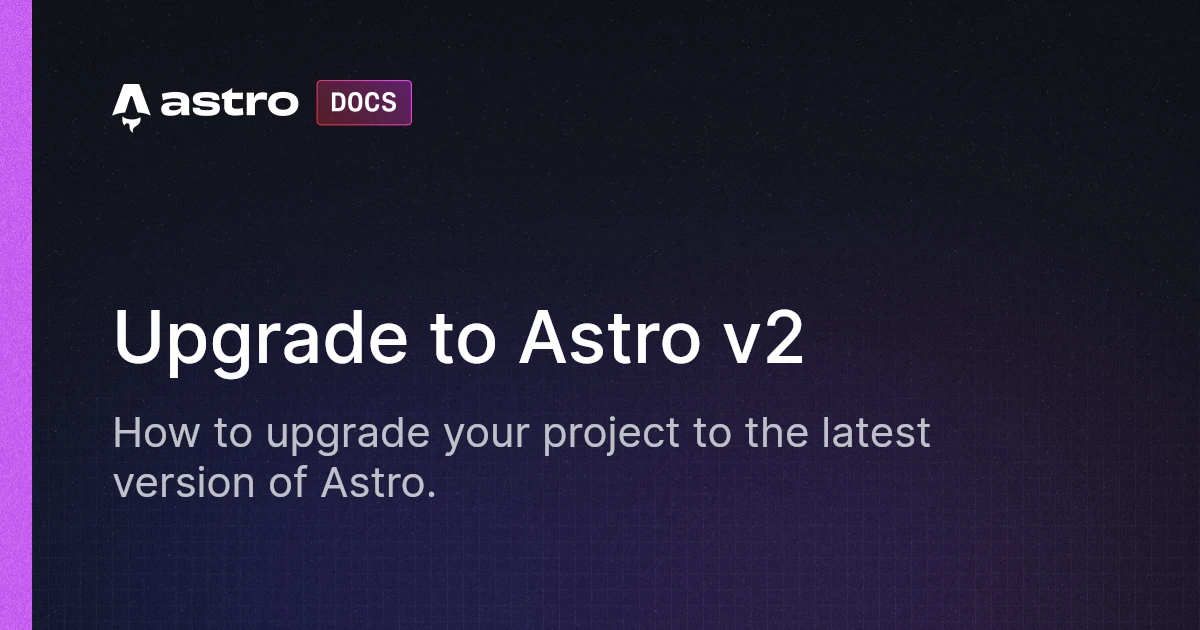 astro DOCS

Upgrade to Astro v2

How to upgrade your project to the latest version of Astro.